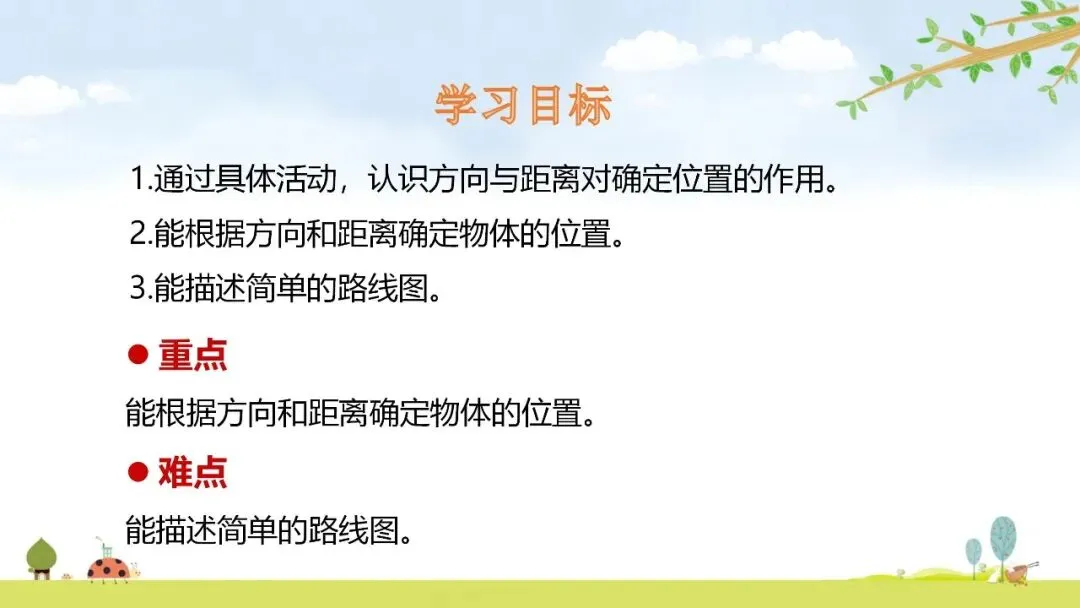 学习目标

1.通过具体活动，认识方向与距离对确定位置的作用。

2.能根据方向和距离确定物体的位置。

3.能描述简单的路线图。

● 重点

能根据方向和距离确定物体的位置。

● 难点

能描述简单的路线图。